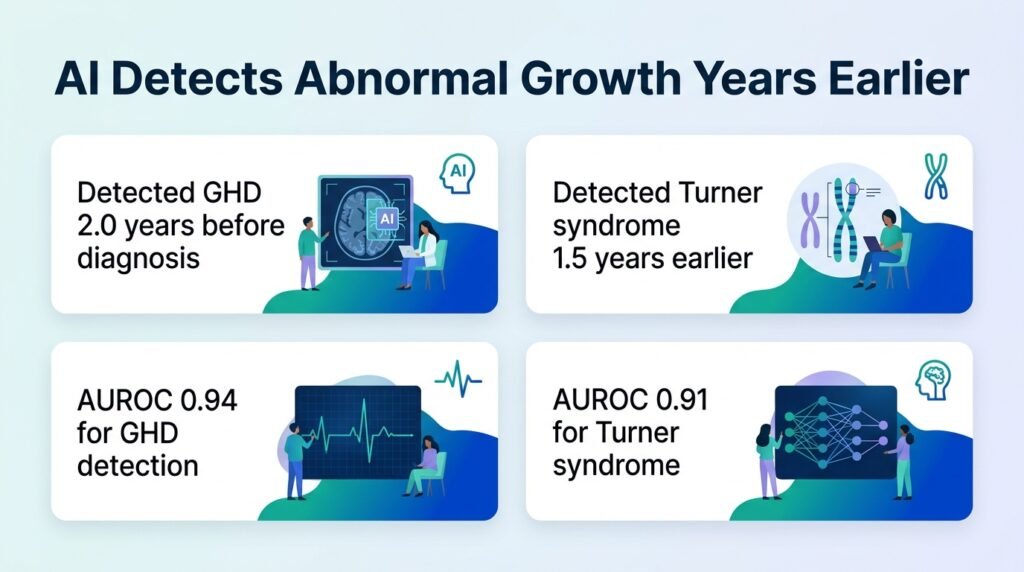 AI Detects Abnormal Growth Years Earlier

Detected GHD 2.0 years before diagnosis

AI

AI

Detected Turner syndrome 1.5 years earlier

AUROC 0.94 for GHD detection

AUROC 0.91 for Turner syndrome